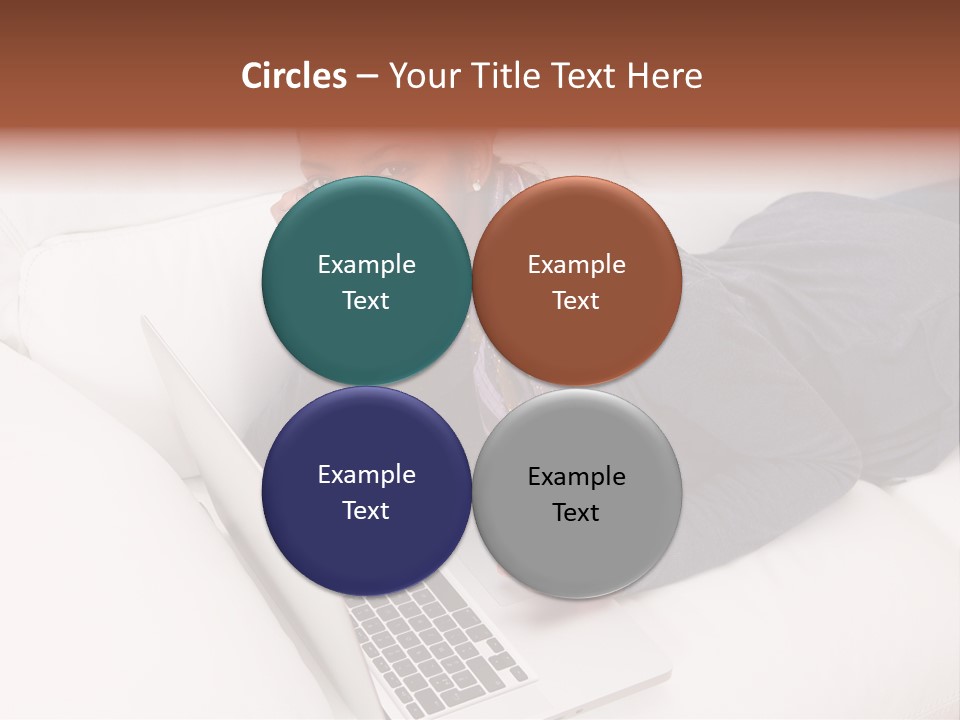 Circles – Your Title Text Here

Example Text

Example Text

Example Text

Example Text